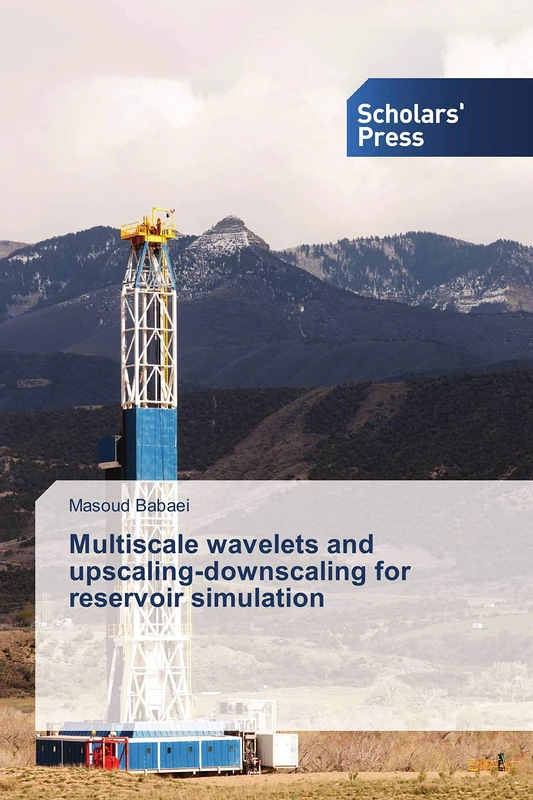 Scholars' Press

Masoud Babaei

Multiscale wavelets and upscaling-downscaling for reservoir simulation